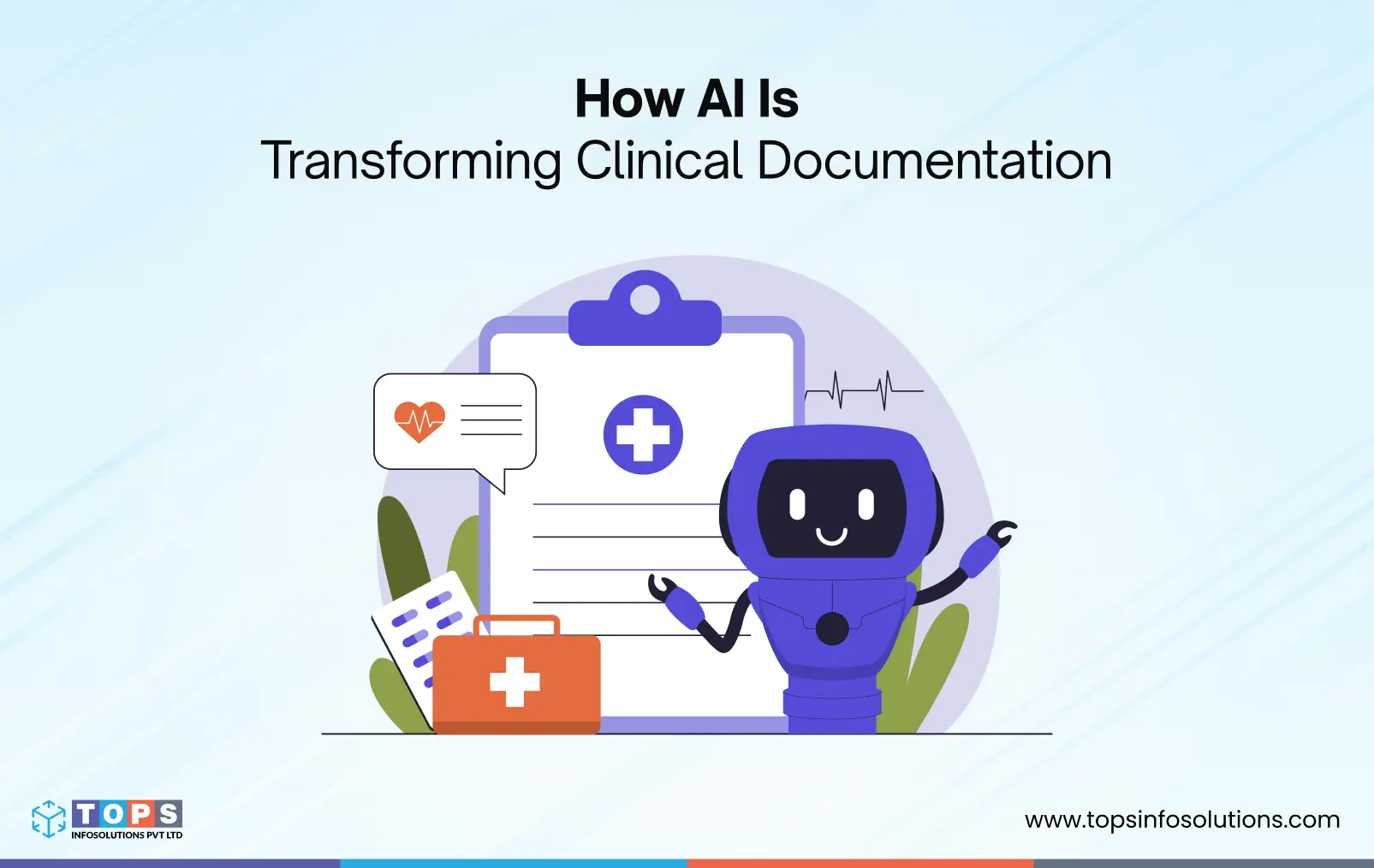 How AI Is
Transforming Clinical Documentation

TOPS
INFOSOLUTIONS PVT LTD

www.topsinfosolutions.com